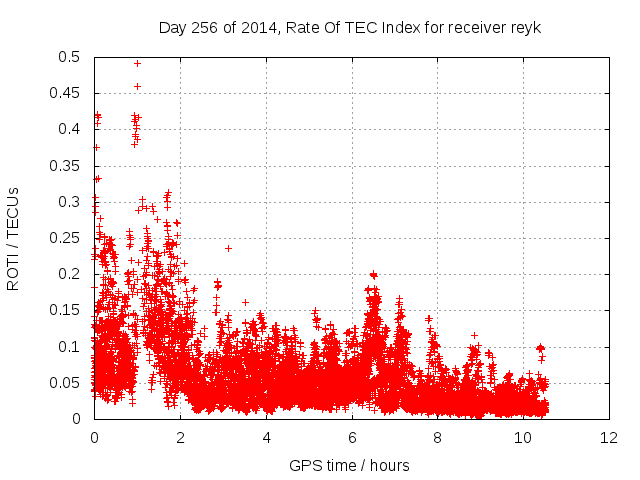 Day 256 of 2014, Rate Of TEC Index for receiver reyk

ROTI / TECUs

0.5
0.45
0.4
0.35
0.3
0.25
0.2
0.15
0.1
0.05
0

0
2
4
6
8
10
12

GPS time / hours